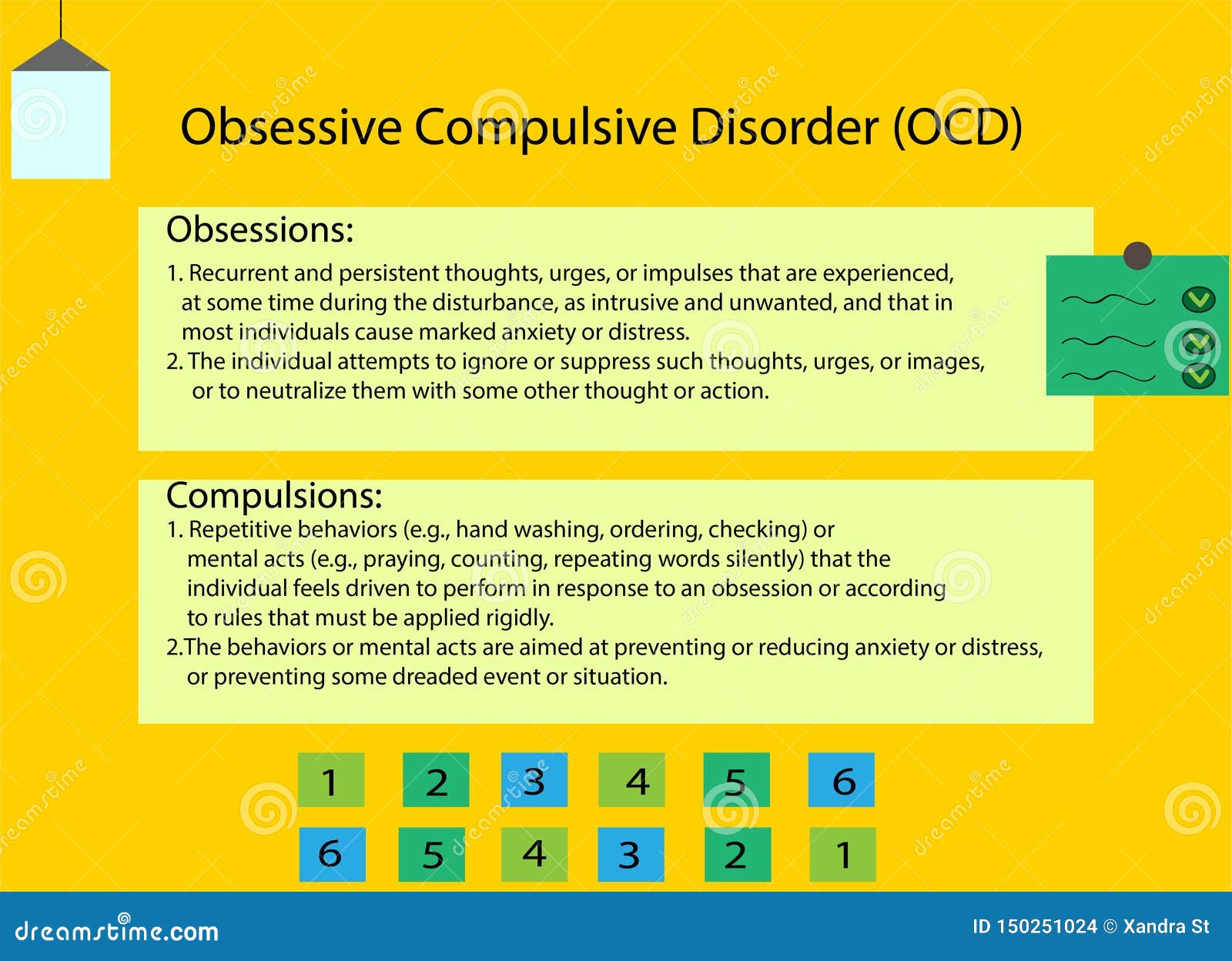 Obsessive Compulsive Disorder (OCD)

Obsessions:

1. Recurrent and persistent thoughts, urges, or impulses that are experienced, at some time during the disturbance, as intrusive and unwanted, and that in most individuals cause marked anxiety or distress.
2. The individual attempts to ignore or suppress such thoughts, urges, or images, or to neutralize them with some other thought or action.

Compulsions:
1. Repetitive behaviors (e.g., hand washing, ordering, checking) or mental acts (e.g., praying, counting, repeating words silently) that the individual feels driven to perform in response to an obsession or according to rules that must be applied rigidly.
2.The behaviors or mental acts are aimed at preventing or reducing anxiety or distress, or preventing some dreaded event or situation.

1 2 3 4 5 6
6 5 4 3 2 1

dreamstime.com
ID 150251024 © Xandra St